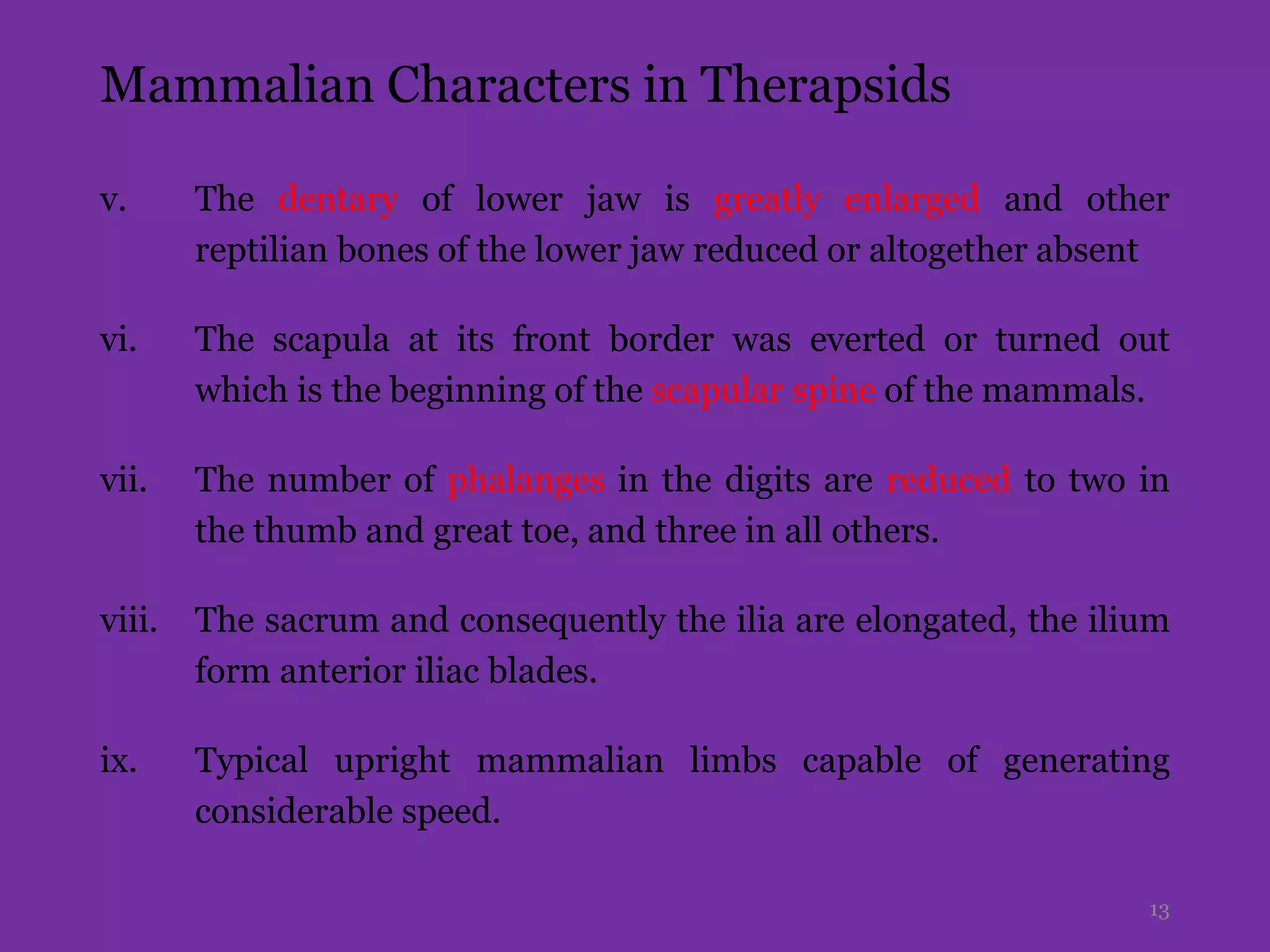 Mammalian Characters in Therapsids

v. The dentary of lower jaw is greatly enlarged and other reptilian bones of the lower jaw reduced or altogether absent

vi. The scapula at its front border was everted or turned out which is the beginning of the scapular spine of the mammals.

vii. The number of phalanges in the digits are reduced to two in the thumb and great toe, and three in all others.

viii. The sacrum and consequently the ilia are elongated, the ilium form anterior iliac blades.

ix. Typical upright mammalian limbs capable of generating considerable speed.

13